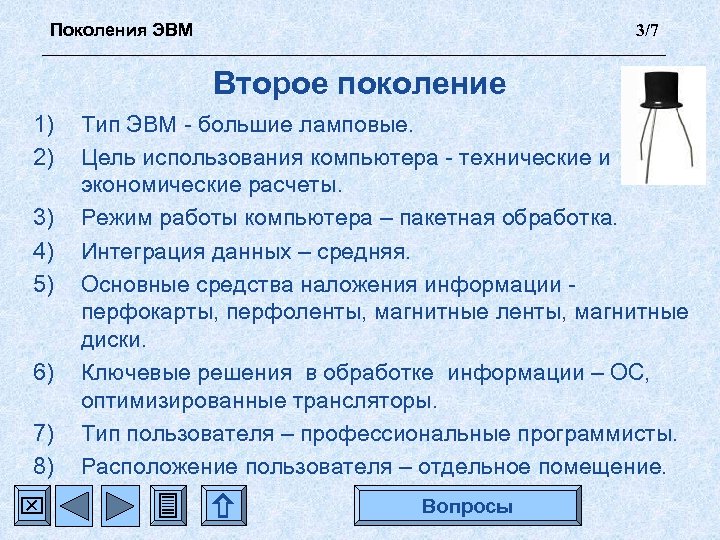 Поколения ЭВМ 3/7

Второе поколение

1) Тип ЭВМ - большие ламповые.

2) Цель использования компьютера - технические и экономические расчеты.

3) Режим работы компьютера – пакетная обработка.

4) Интеграция данных – средняя.

5) Основные средства наложения информации - перфокарты, перфоленты, магнитные ленты, магнитные диски.

6) Ключевые решения в обработке информации – ОС, оптимизированные трансляторы.

7) Тип пользователя – профессиональные программисты.

8) Расположение пользователя – отдельное помещение.

Вопросы